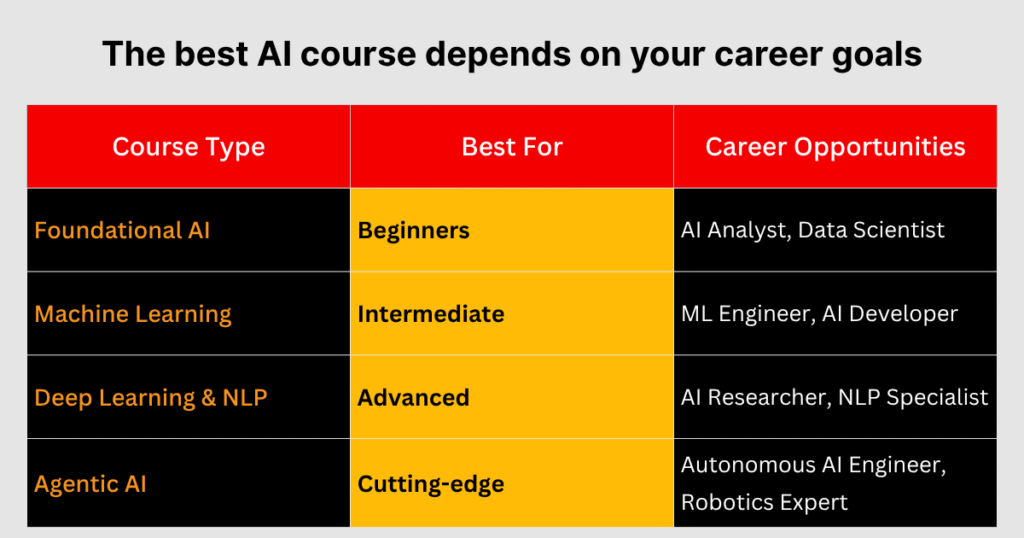 The best AI course depends on your career goals

| Course Type | Best For | Career Opportunities |
|---|---|---|
| Foundational AI | Beginners | AI Analyst, Data Scientist |
| Machine Learning | Intermediate | ML Engineer, AI Developer |
| Deep Learning & NLP | Advanced | AI Researcher, NLP Specialist |
| Agentic AI | Cutting-edge | Autonomous AI Engineer, Robotics Expert |